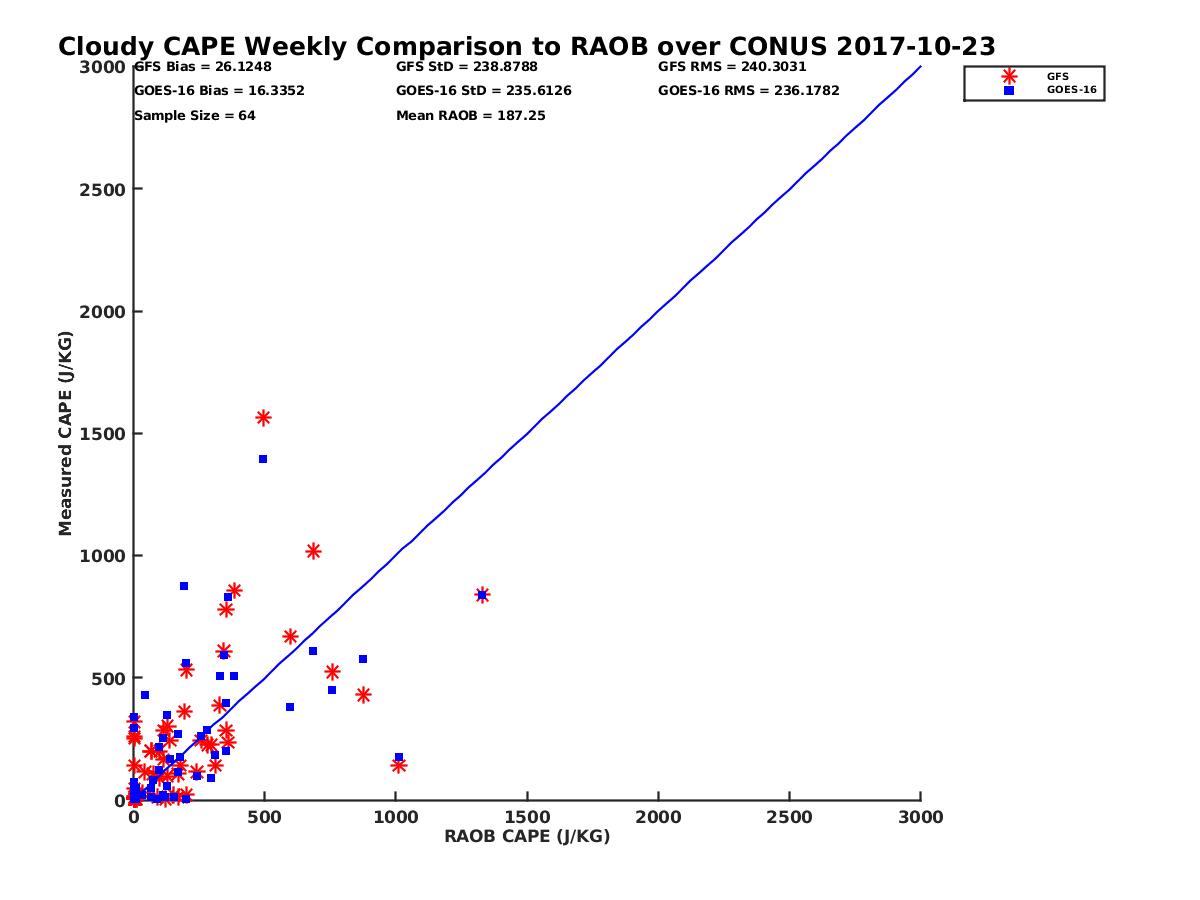 Cloudy CAPE Weekly Comparison to RAOB over CONUS 2017-10-23

GFS Bias = 26.1248
GOES-16 Bias = 16.3352
Sample Size = 64
GFS StD = 238.8788
GOES-16 StD = 235.6126
Mean RAOB = 187.25
GFS RMS = 240.3031
GOES-16 RMS = 236.1782

GFS
GOES-16

Measured CAPE (J/KG)
3000
2500
2000
1500
1000
500
0

0
500
1000
1500
2000
2500
3000
RAOB CAPE (J/KG)